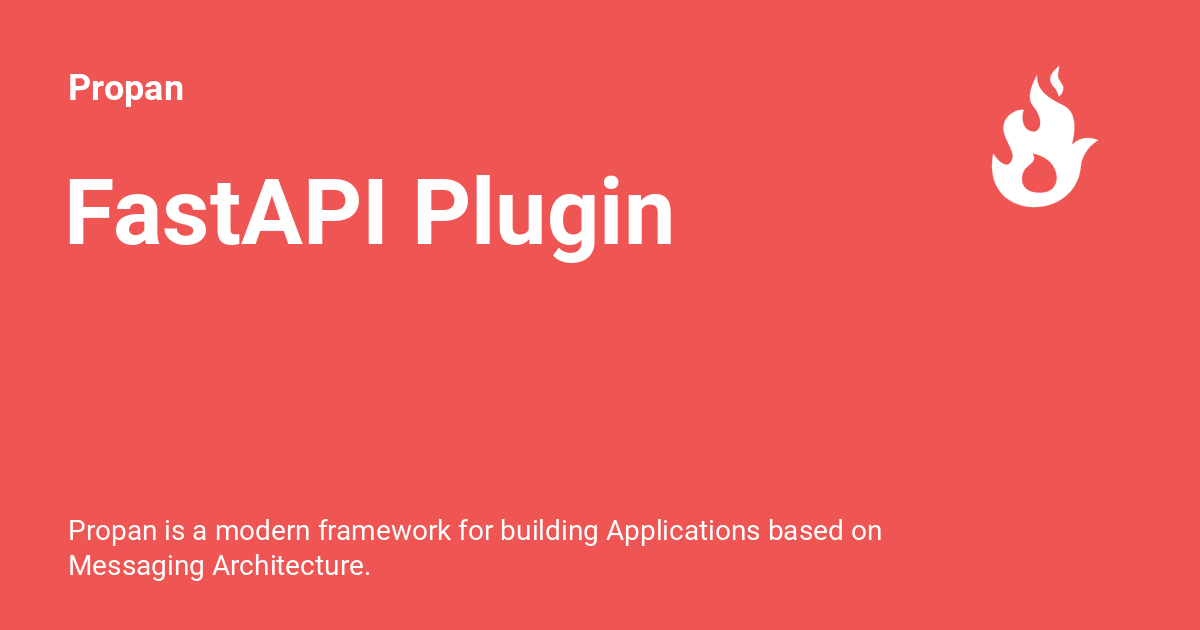 Propan

FastAPI Plugin

Propan is a modern framework for building Applications based on Messaging Architecture.